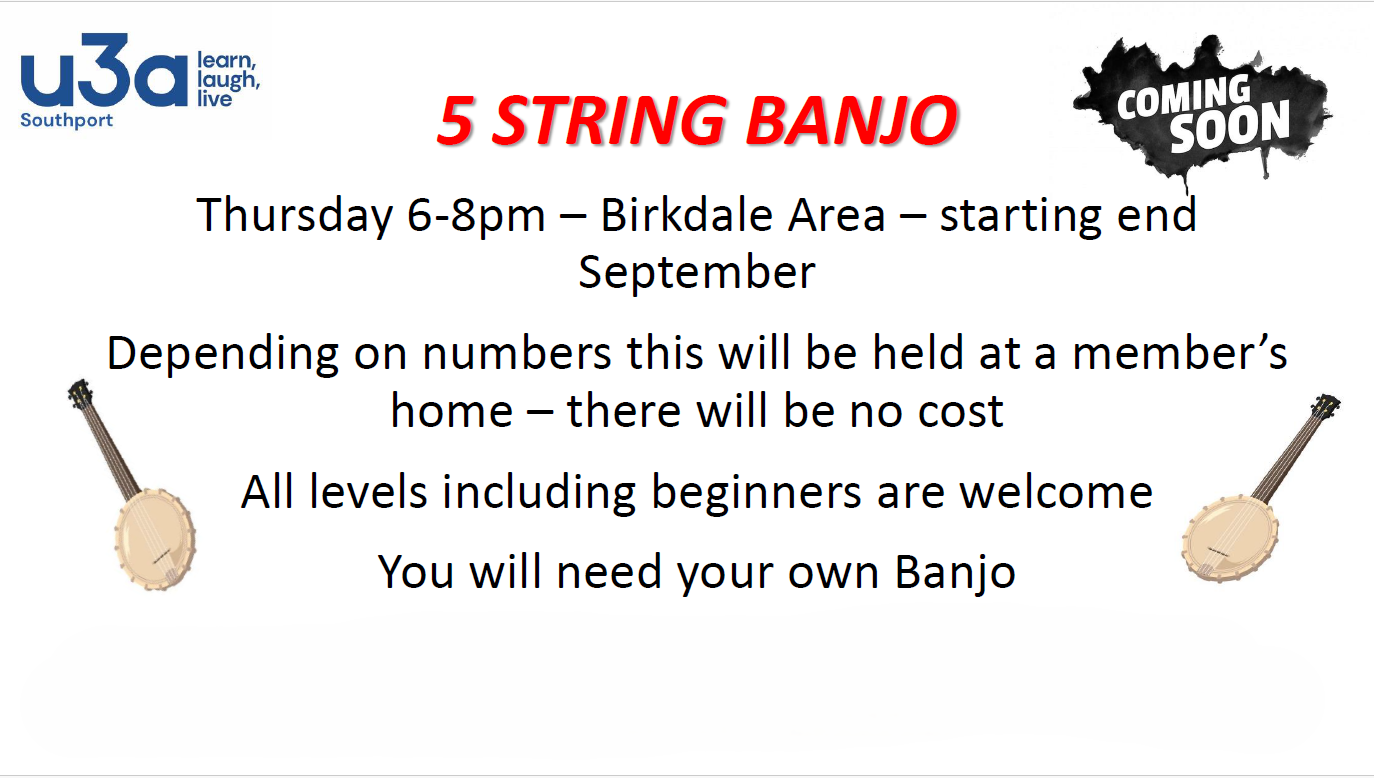 u3a learn, laugh, live
Southport

5 STRING BANJO

COMING SOON

Thursday 6-8pm – Birkdale Area – starting end September

Depending on numbers this will be held at a member's home – there will be no cost

All levels including beginners are welcome

You will need your own Banjo